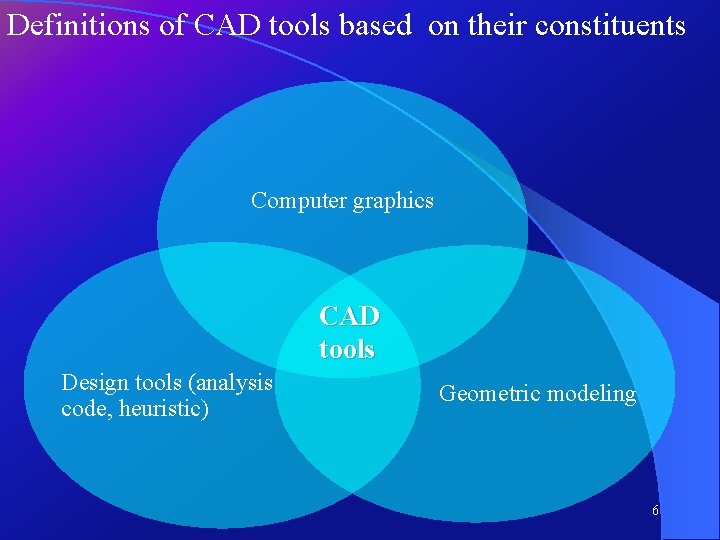 Definitions of CAD tools based on their constituents

Computer graphics

CAD tools

Design tools (analysis code, heuristic)

Geometric modeling

6